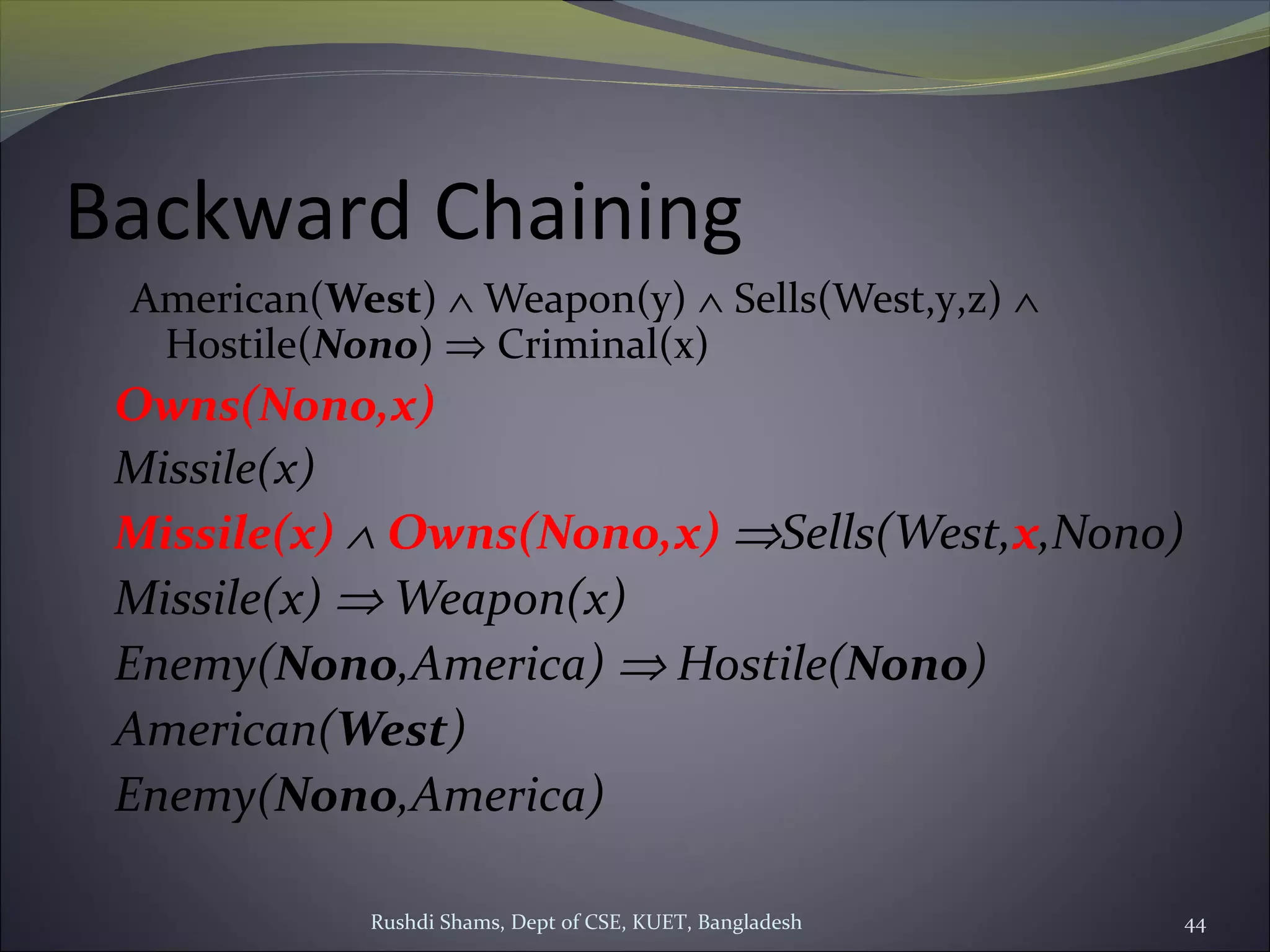 Backward Chaining

American(West) $\wedge$ Weapon(y) $\wedge$ Sells(West,y,z) $\wedge$ Hostile(Nono) $\Rightarrow$ Criminal(x)

Owns(Nono,x)

Missile(x)

Missile(x) $\wedge$ Owns(Nono,x) $\Rightarrow$Sells(West,x,Nono)

Missile(x) $\Rightarrow$ Weapon(x)

Enemy(Nono,America) $\Rightarrow$ Hostile(Nono)

American(West)

Enemy(Nono,America)

Rushdi Shams, Dept of CSE, KUET, Bangladesh

44